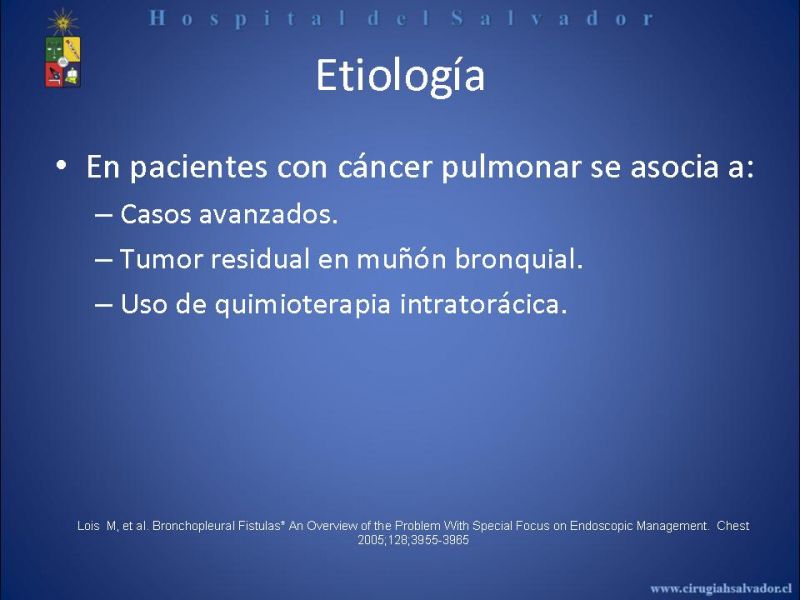 Hospital del Salvador

Etiología

• En pacientes con cáncer pulmonar se asocia a:
– Casos avanzados.
– Tumor residual en muñón bronquial.
– Uso de quimioterapia intratorácica.

Lois M, et al. Bronchopleural Fistulas* An Overview of the Problem With Special Focus on Endoscopic Management. Chest 2005;128;3955-3965

www.cirugiahsalvador.cl